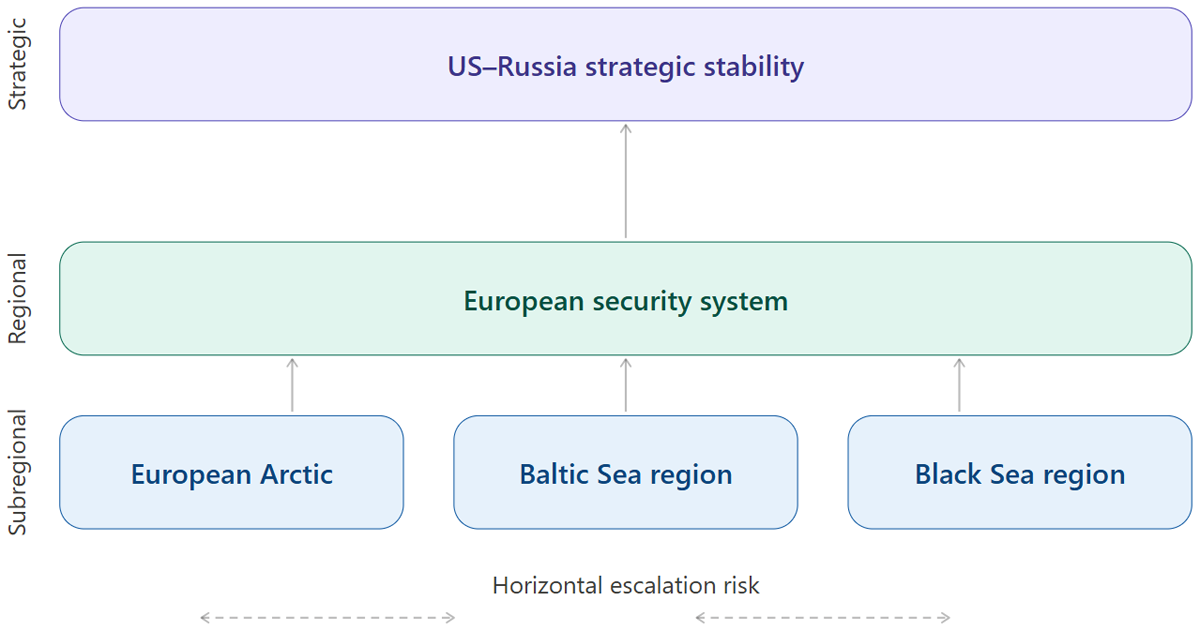 Strategic

US–Russia strategic stability

Regional

European security system

Subregional

European Arctic

Baltic Sea region

Black Sea region

Horizontal escalation risk